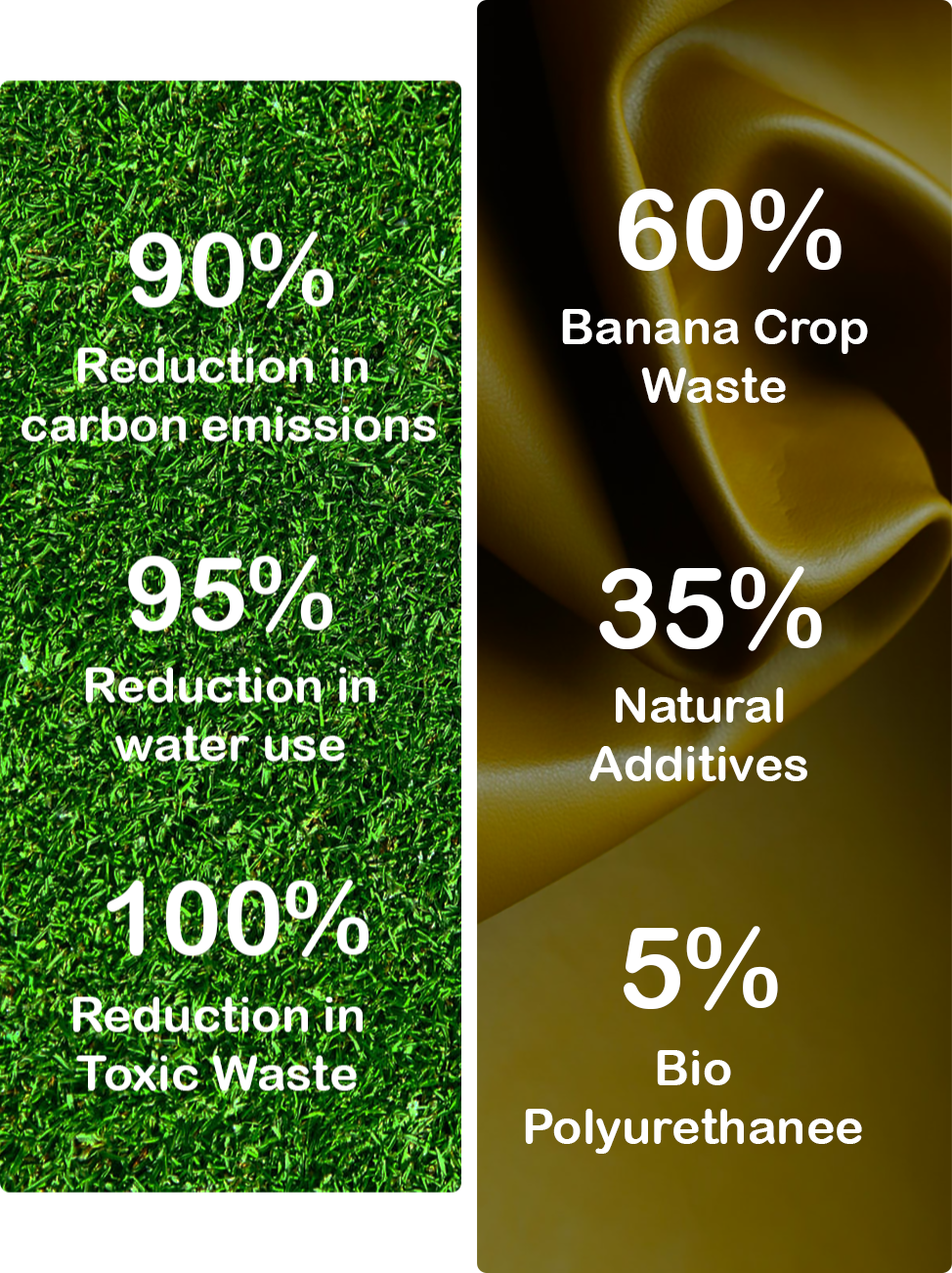 90%
Reduction in carbon emissions

95%
Reduction in water use

100%
Reduction in Toxic Waste

60%
Banana Crop Waste

35%
Natural Additives

5%
Bio Polyurethanee